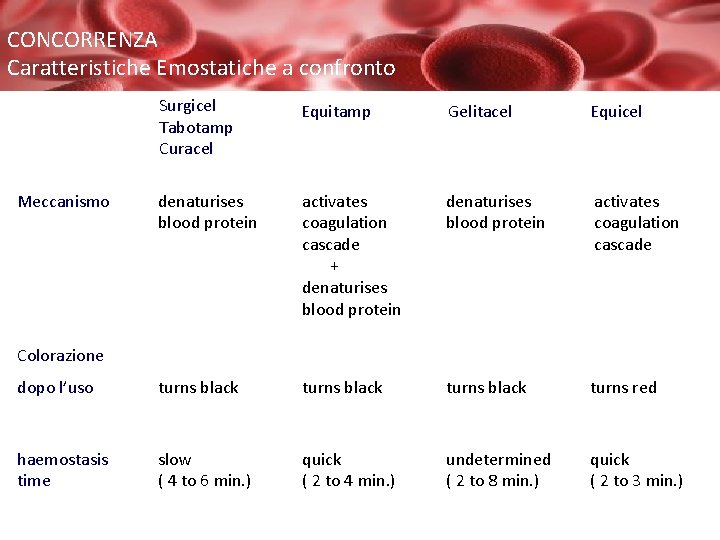 CONCORRENZA
Caratteristiche Emostatiche a confronto

| | Surgicel Tabotamp Curacel | Equitamp | Gelitacel | Equicel |
|---|---|---|---|---|
| Meccanismo | denaturises blood protein | activates coagulation cascade + denaturises blood protein | denaturises blood protein | activates coagulation cascade |
| Colorazione dopo l'uso | turns black | turns black | turns black | turns red |
| haemostasis time | slow ( 4 to 6 min.) | quick ( 2 to 4 min.) | undetermined ( 2 to 8 min.) | quick ( 2 to 3 min.) |